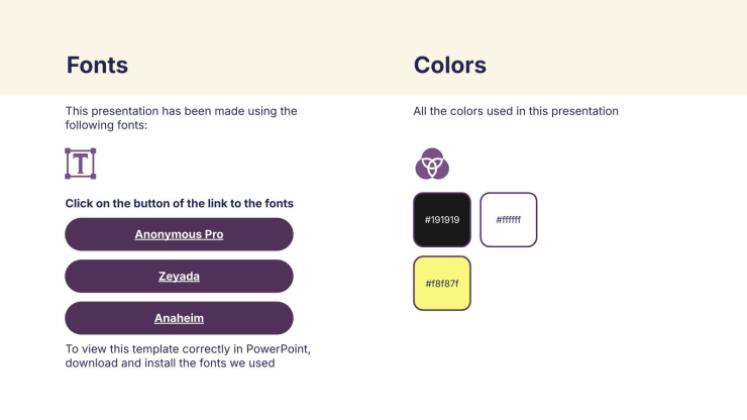 Fonts

This presentation has been made using the following fonts:

T

Click on the button of the link to the fonts

Anonymous Pro

Zeyada

Anaheim

To view this template correctly in PowerPoint, download and install the fonts we used

Colors

All the colors used in this presentation

#191919

#ffffff

#f8f87f